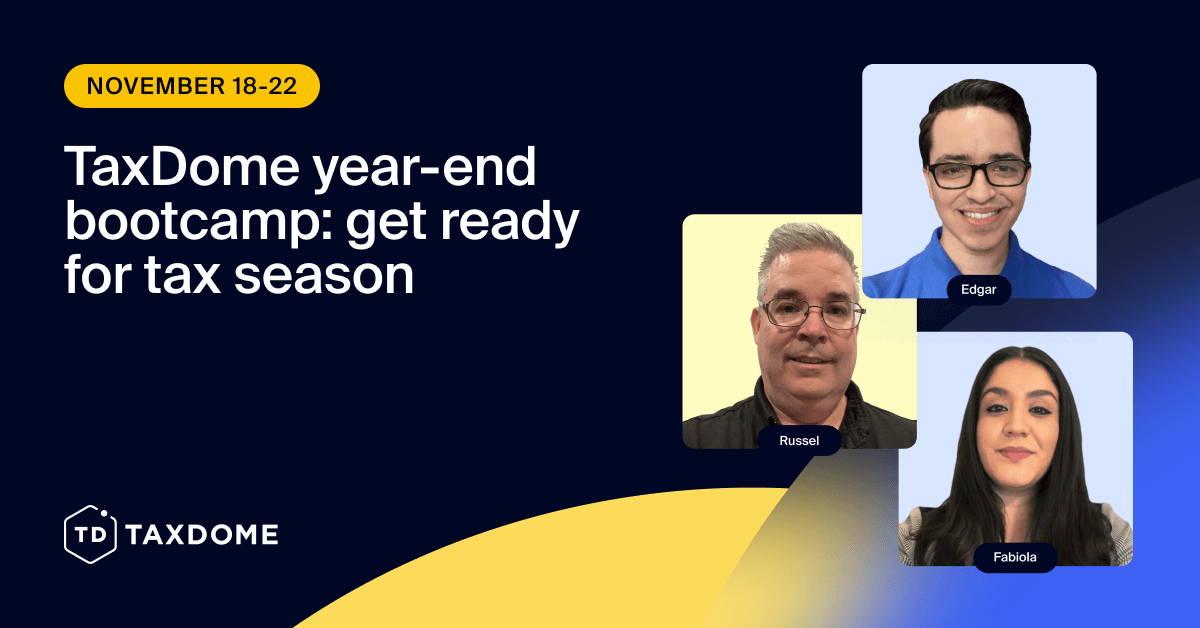 NOVEMBER 18-22

TaxDome year-end bootcamp: get ready for tax season

Edgar

Russel

Fabiola

TD TAXDOME